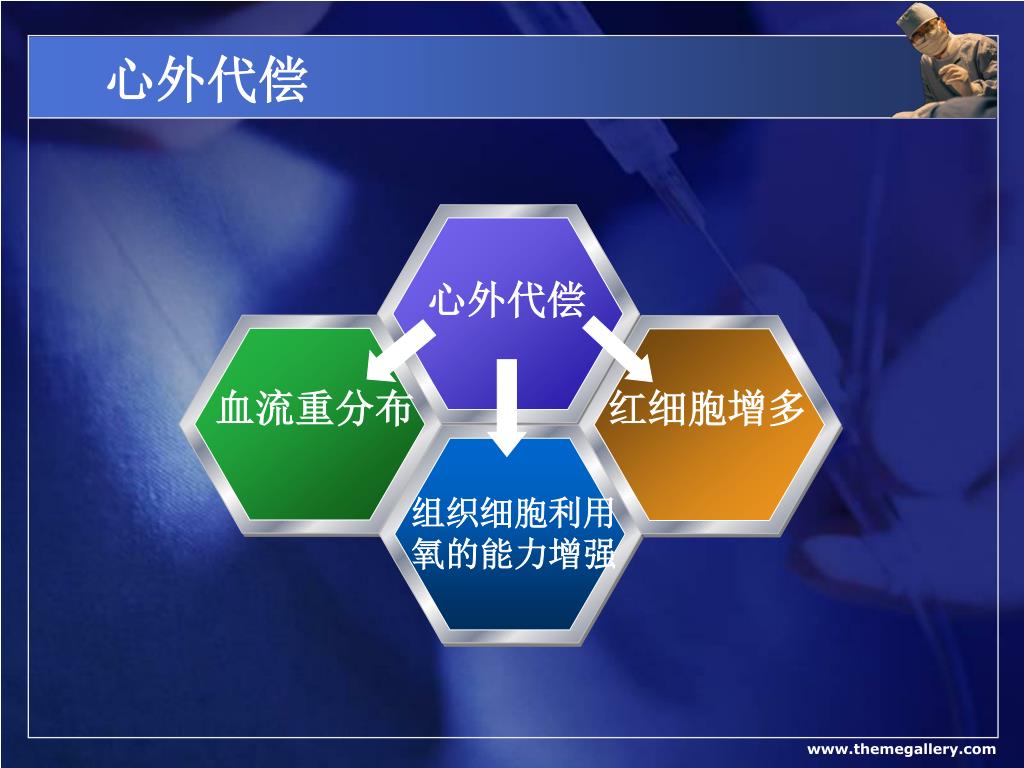 心外代偿

心外代偿

血流重分布

红细胞增多

组织细胞利用氧的能力增强

www.themegallery.com